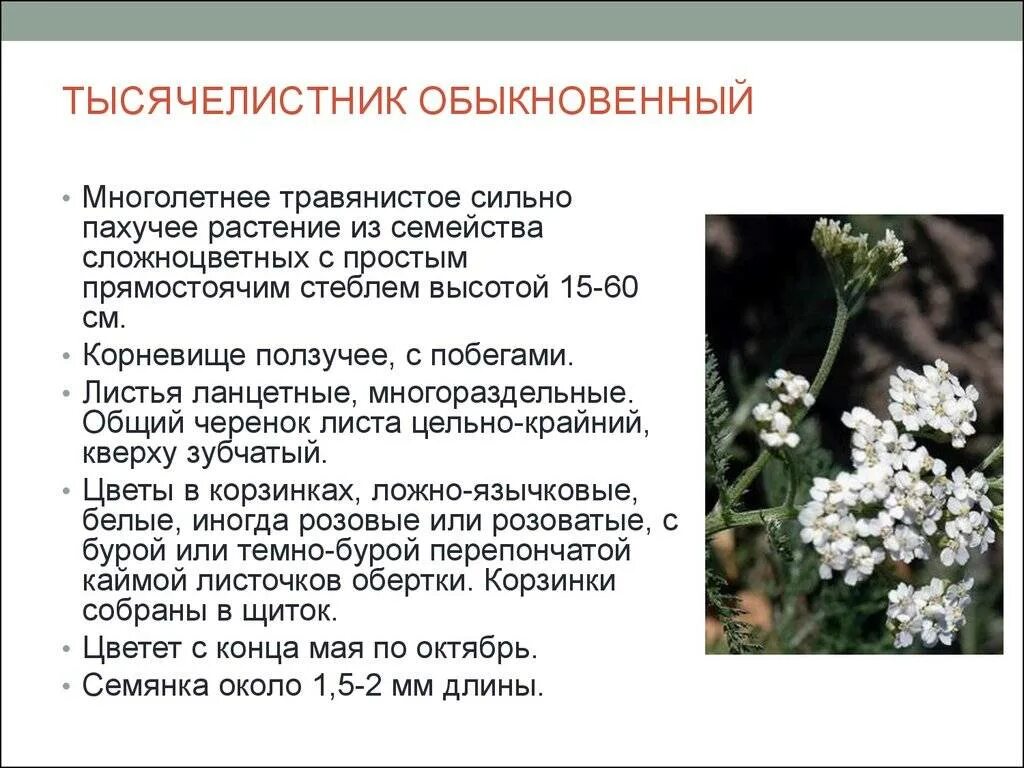 ТЫСЯЧЕЛИСТНИК ОБЫКНОВЕННЫЙ

• Многолетнее травянистое сильно пахучее растение из семейства сложноцветных с простым прямостоячим стеблем высотой 15-60 см.
• Корневище ползучее, с побегами.
• Листья ланцетные, многораздельные. Общий черенок листа цельно-крайний, кверху зубчатый.
• Цветы в корзинках, ложно-язычковые, белые, иногда розовые или розоватые, с бурой или темно-бурой перепончатой каймой листочков обертки. Корзинки собраны в щиток.
• Цветет с конца мая по октябрь.
• Семянка около 1,5-2 мм длины.